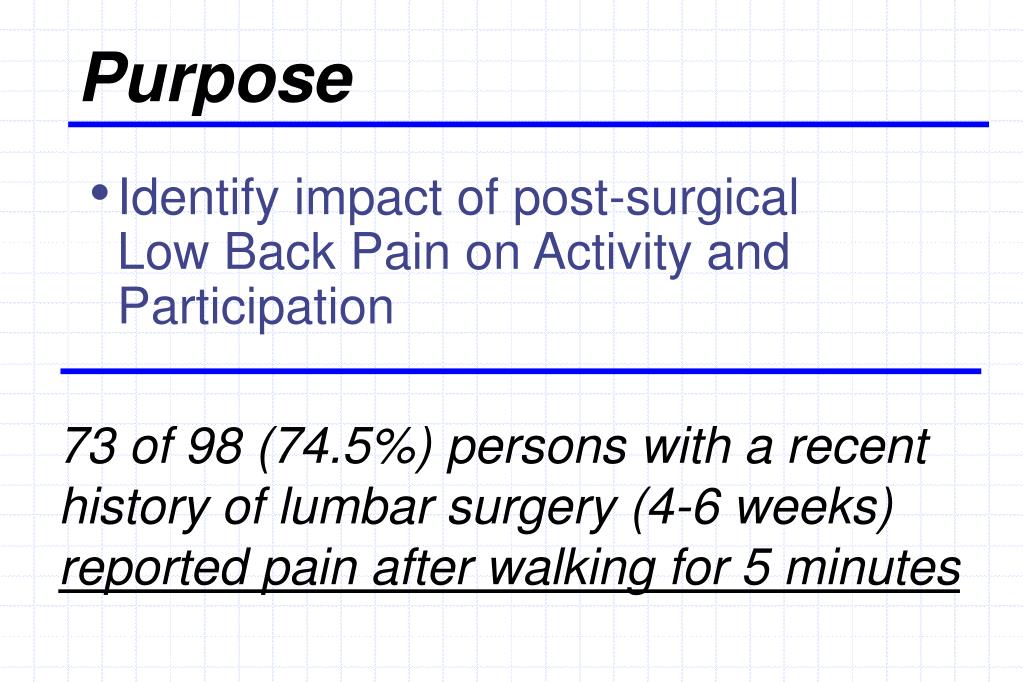 Purpose

• Identify impact of post-surgical Low Back Pain on Activity and Participation

73 of 98 (74.5%) persons with a recent history of lumbar surgery (4-6 weeks) reported pain after walking for 5 minutes